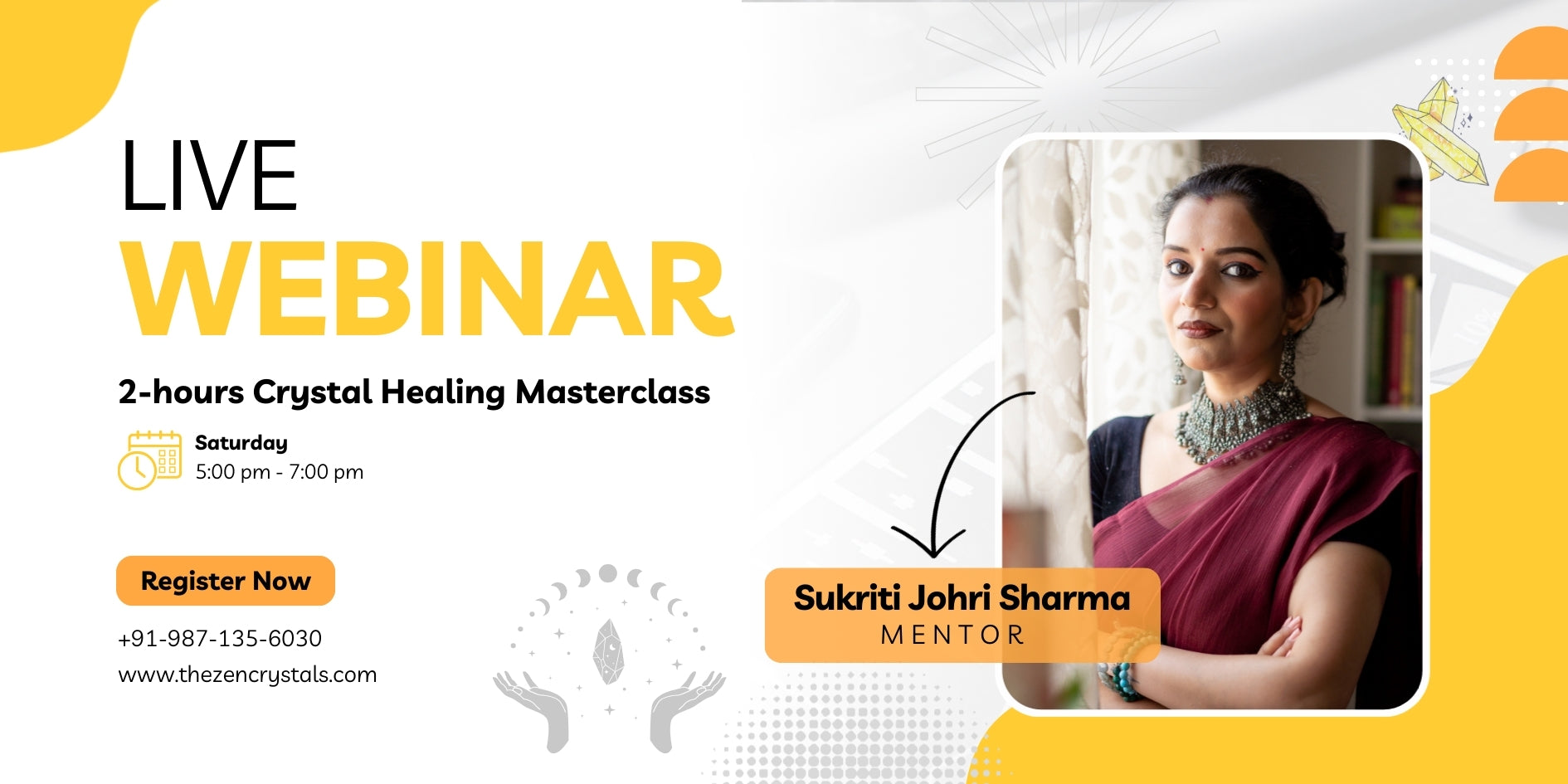 LIVE
WEBINAR

2-hours Crystal Healing Masterclass

Saturday
5:00 pm - 7:00 pm

Register Now

+91-987-135-6030
www.thezencrystals.com

Sukriti Johri Sharma
MENTOR